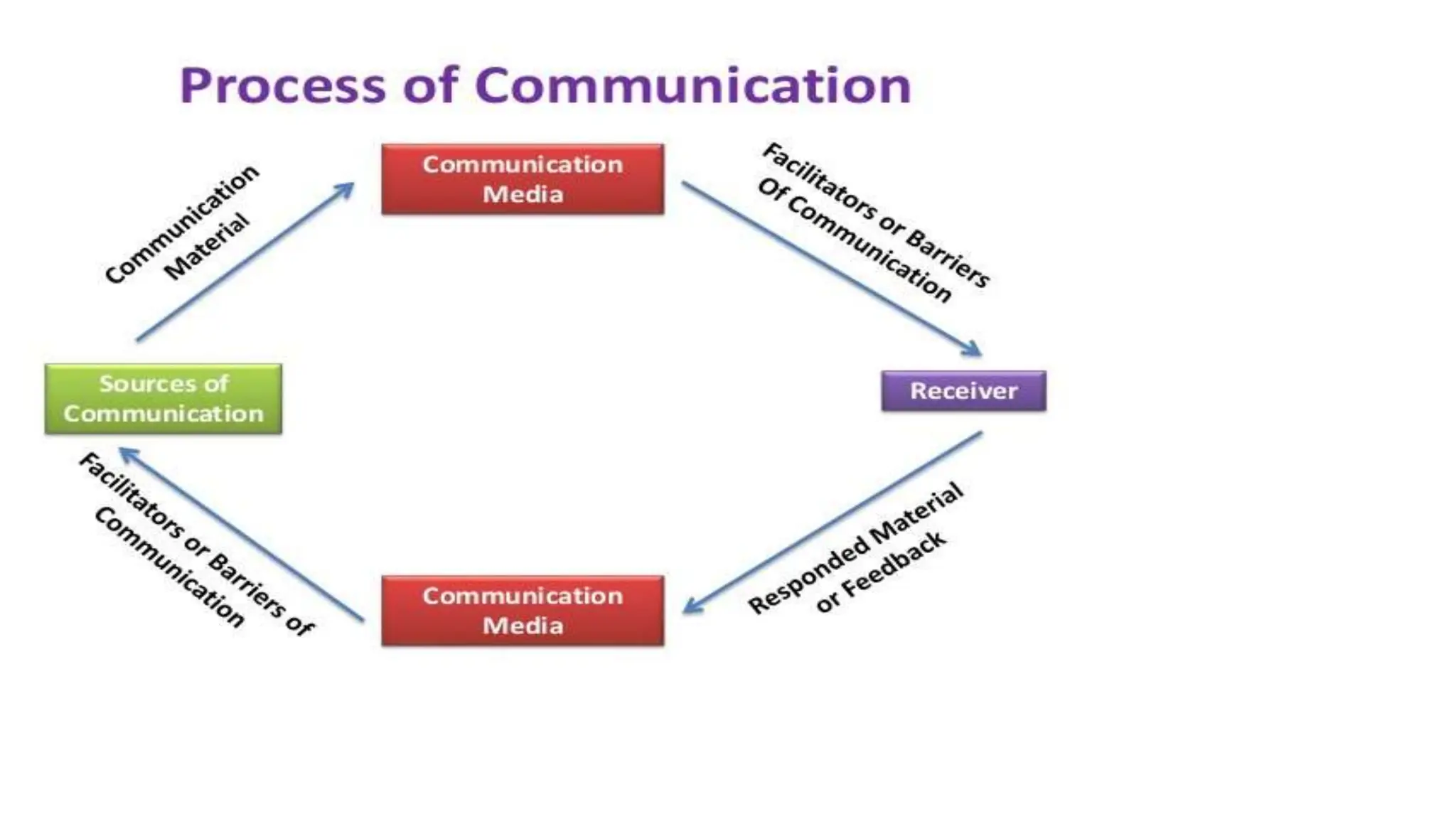 Process of Communication

Communication Material

Communication Media

Facilitators or Barriers Of Communication

Sources of Communication

Receiver

Facilitators or Barriers of Communication

Communication Media

Responded Material or Feedback